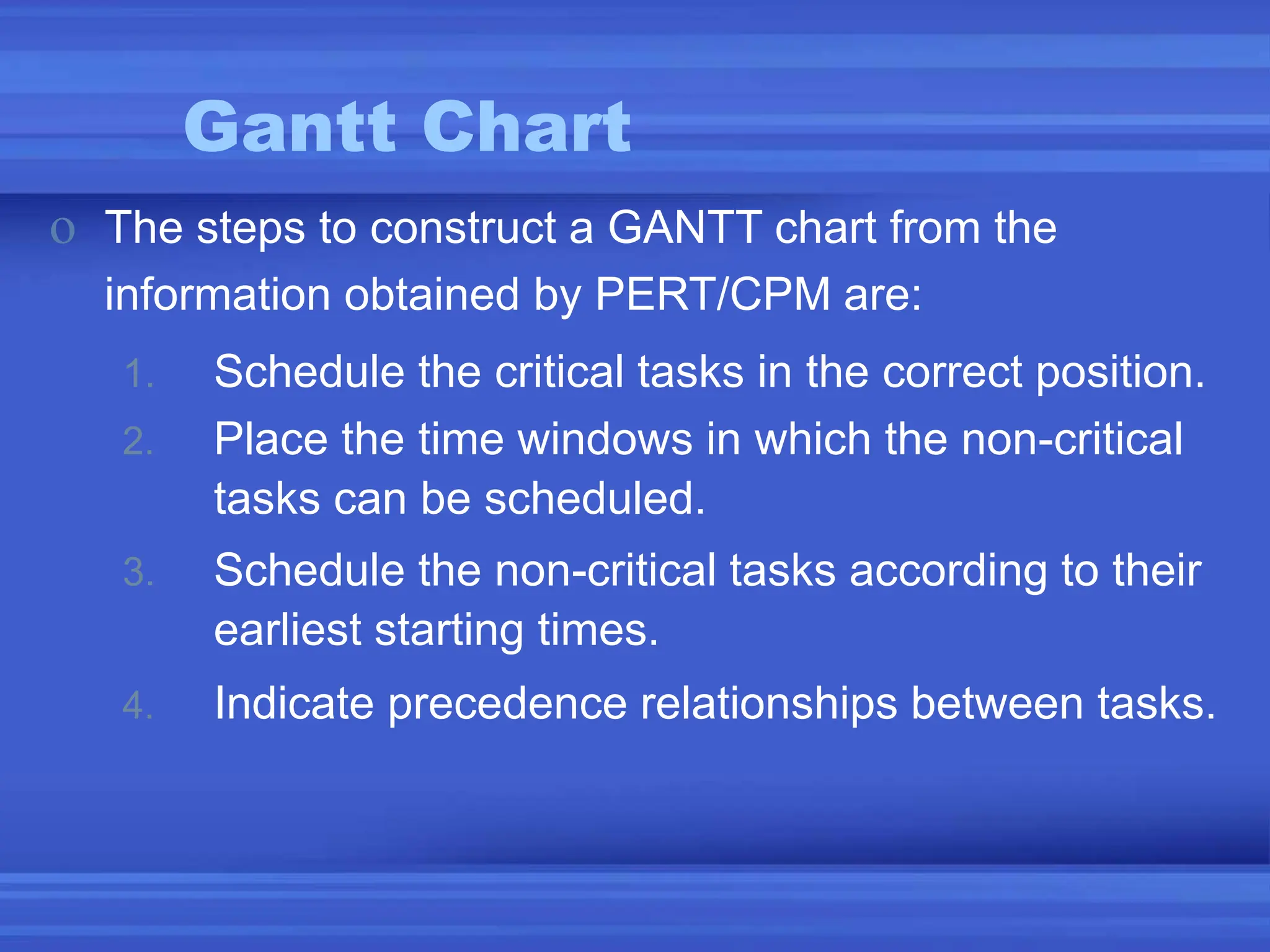 Gantt Chart

o The steps to construct a GANTT chart from the information obtained by PERT/CPM are:

1. Schedule the critical tasks in the correct position.
2. Place the time windows in which the non-critical tasks can be scheduled.
3. Schedule the non-critical tasks according to their earliest starting times.
4. Indicate precedence relationships between tasks.